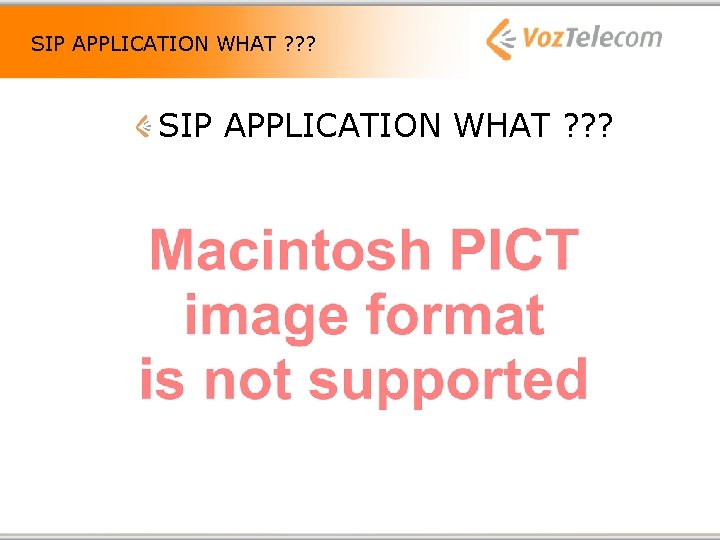 SIP APPLICATION WHAT ???

VozTelecom

SIP APPLICATION WHAT ???

Macintosh PICT image format is not supported